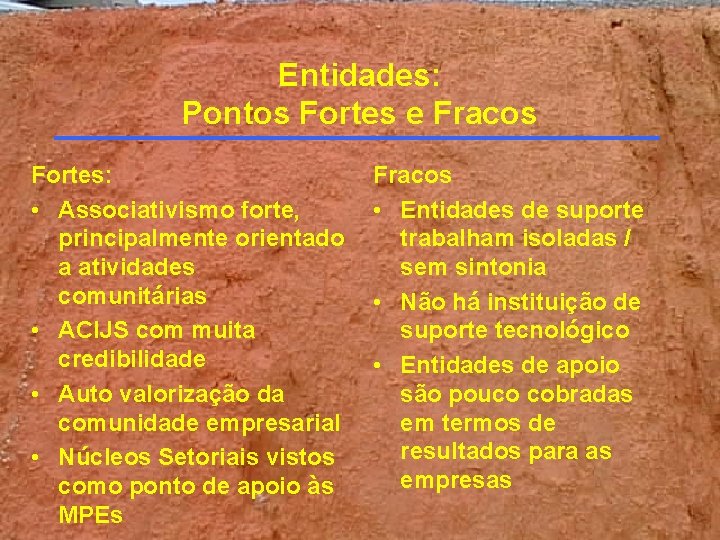 Entidades:
Pontos Fortes e Fracos

Fortes:
• Associativismo forte, principalmente orientado a atividades comunitárias
• ACIJS com muita credibilidade
• Auto valorização da comunidade empresarial
• Núcleos Setoriais vistos como ponto de apoio às MPEs

Fracos
• Entidades de suporte trabalham isoladas / sem sintonia
• Não há instituição de suporte tecnológico
• Entidades de apoio são pouco cobradas em termos de resultados para as empresas